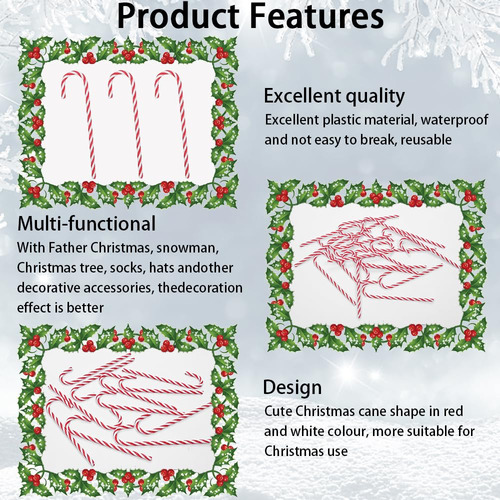 Product Features

Excellent quality
Excellent plastic material, waterproof and not easy to break, reusable

Multi-functional
With Father Christmas, snowman, Christmas tree, socks, hats andother decorative accessories, thedecoration effect is better

Design
Cute Christmas cane shape in red and white colour, more suitable for Christmas use